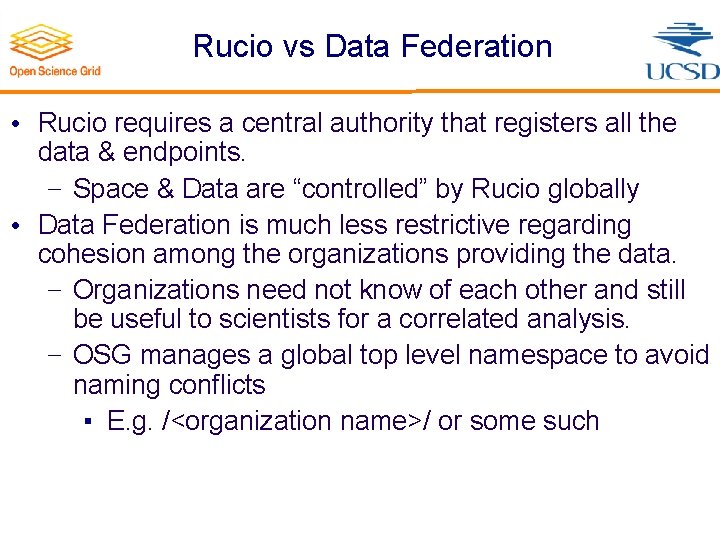 Open Science Grid

Rucio vs Data Federation

UCSD

• Rucio requires a central authority that registers all the data & endpoints.
– Space & Data are “controlled” by Rucio globally
• Data Federation is much less restrictive regarding cohesion among the organizations providing the data.
– Organizations need not know of each other and still be useful to scientists for a correlated analysis.
– OSG manages a global top level namespace to avoid naming conflicts
▪ E.g. /<organization name>/ or some such